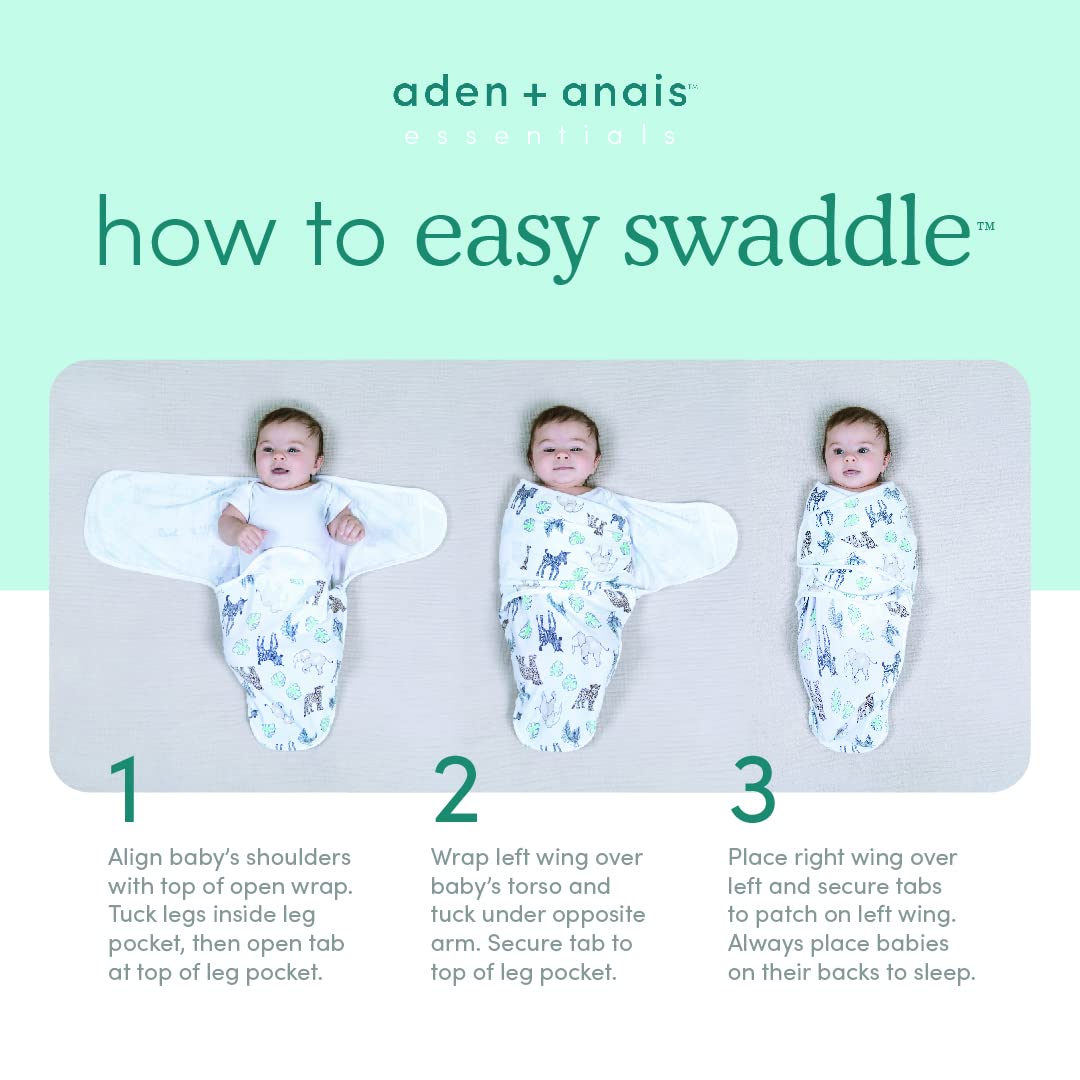 aden + anais™
essentials

how to easy swaddle™

1
Align baby's shoulders with top of open wrap. Tuck legs inside leg pocket, then open tab at top of leg pocket.

2
Wrap left wing over baby's torso and tuck under opposite arm. Secure tab to top of leg pocket.

3
Place right wing over left and secure tabs to patch on left wing. Always place babies on their backs to sleep.